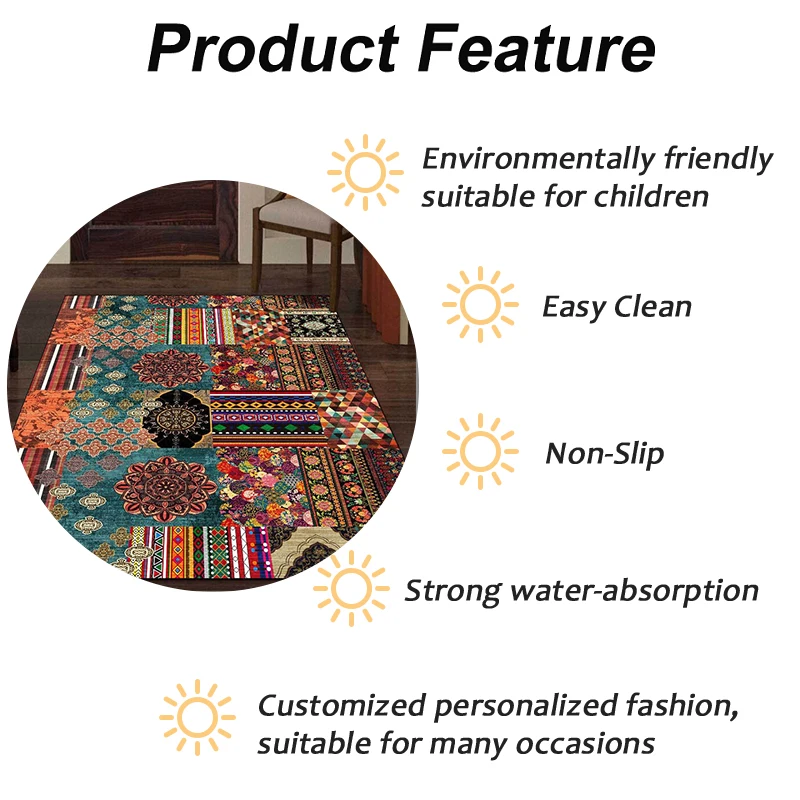 Product Feature

Environmentally friendly suitable for children

Easy Clean

Non-Slip

Strong water-absorption

Customized personalized fashion, suitable for many occasions